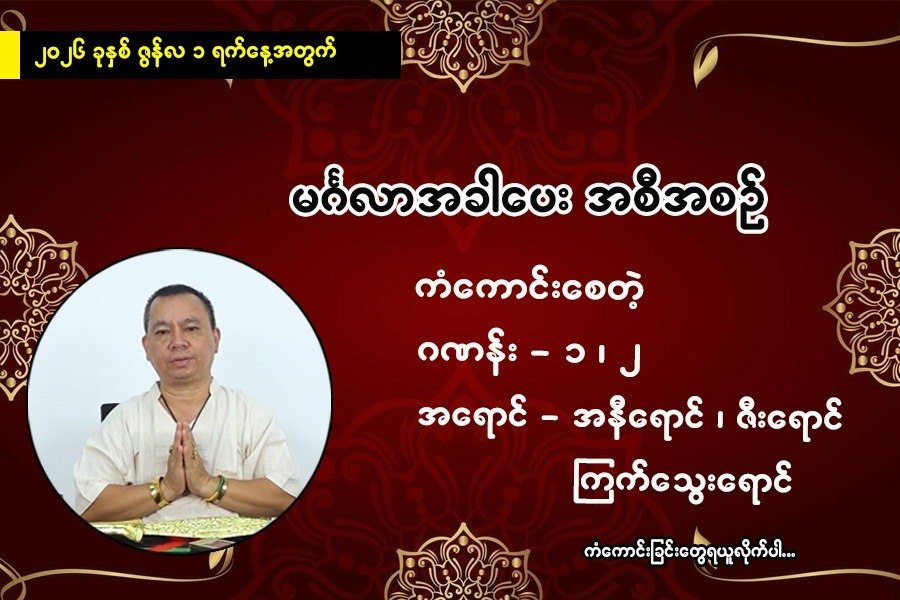 ၂၀၂၆ ခုနှစ် ဇွန်လ ၁ ရက်နေ့အတွက်

မင်္ဂလာအခါပေး အစီအစဉ်

ကံကောင်းစေတဲ့

ဂဏန်း – ၁ ၊ ၂

အရောင် – အနီရောင် ၊ ဇီးရောင် ကြက်သွေးရောင်

ကံကောင်းခြင်းတွေရယူလိုက်ပါ...